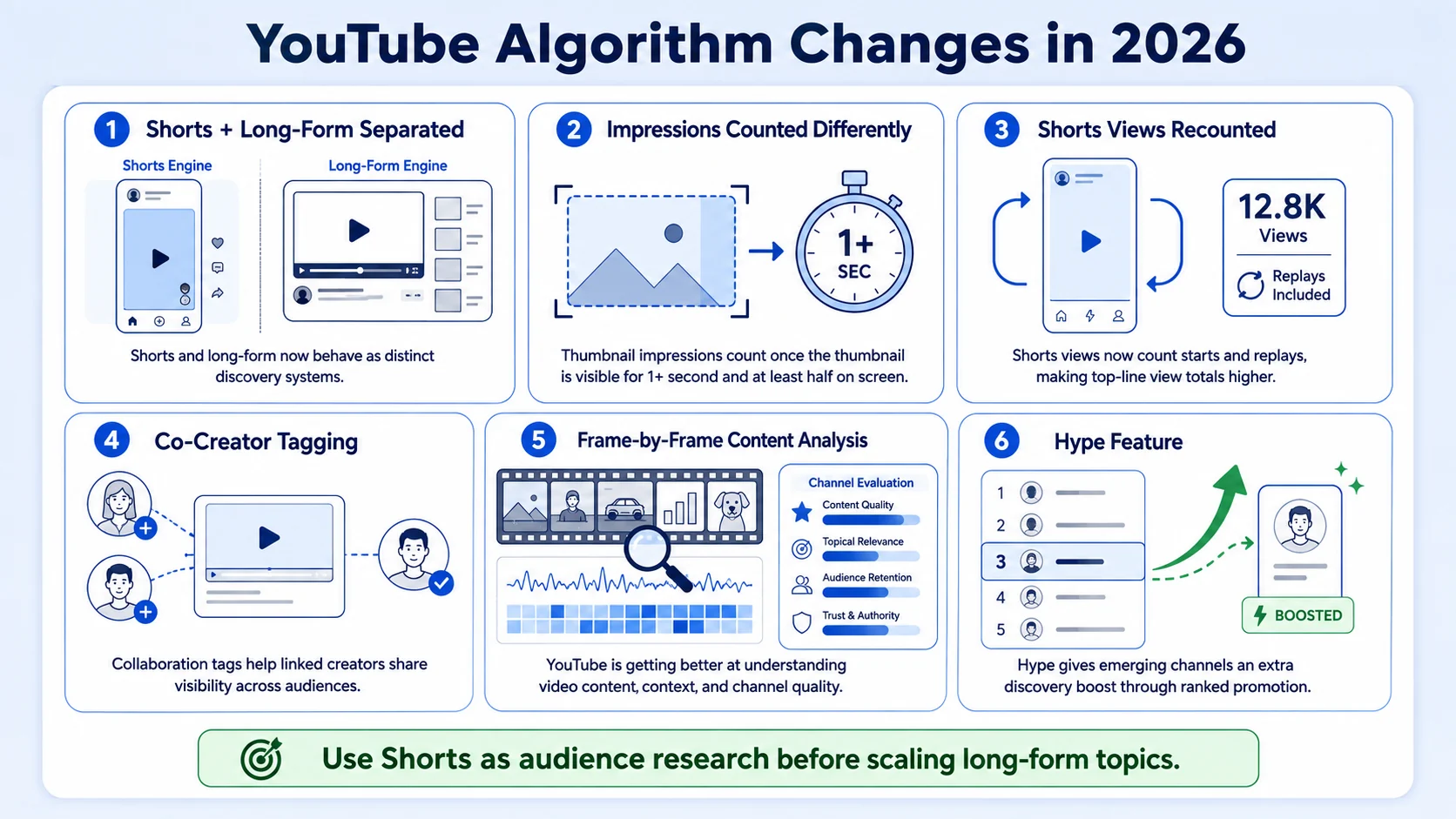 YouTube Algorithm Changes in 2026

1 Shorts + Long-Form Separated

Shorts Engine

Long-Form Engine

Shorts and long-form now behave as distinct discovery systems.

2 Impressions Counted Differently

1+ SEC

Thumbnail impressions count once the thumbnail is visible for 1+ second and at least half on screen.

3 Shorts Views Recounted

12.8K Views

Replays Included

Shorts views now count starts and replays, making top-line view totals higher.

4 Co-Creator Tagging

Collaboration tags help linked creators share visibility across audiences.

5 Frame-by-Frame Content Analysis

Channel Evaluation

Content Quality

Topical Relevance

Audience Retention

Trust & Authority

YouTube is getting better at understanding video content, context, and channel quality.

6 Hype Feature

1
2
3
4
5

BOOSTED

Hype gives emerging channels an extra discovery boost through ranked promotion.

Use Shorts as audience research before scaling long-form topics.